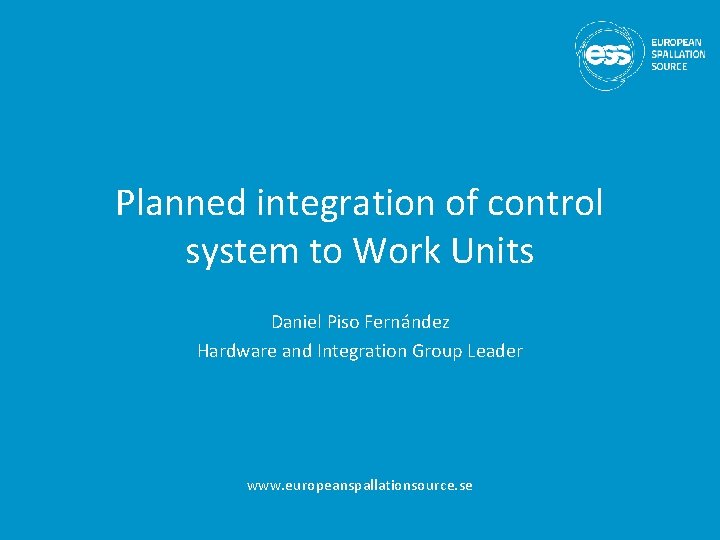 ess EUROPEAN SPALLATION SOURCE

Planned integration of control system to Work Units

Daniel Piso Fernández
Hardware and Integration Group Leader

www.europeanspallationsource.se